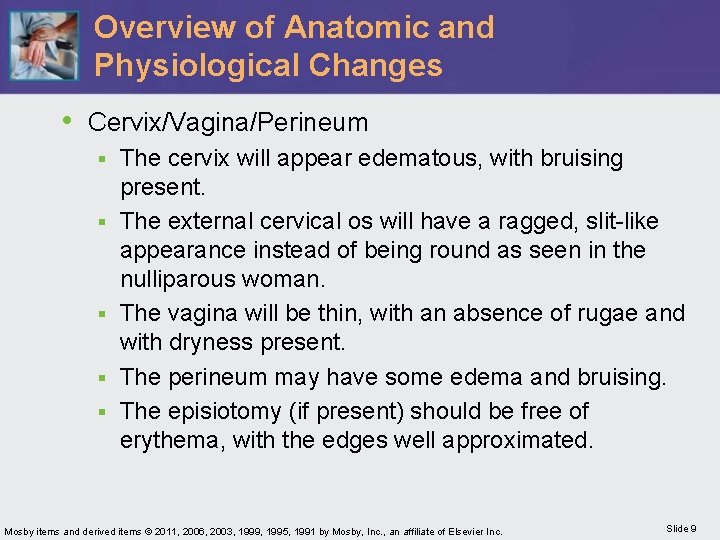 Overview of Anatomic and Physiological Changes

• Cervix/Vagina/Perineum
▪ The cervix will appear edematous, with bruising present.
▪ The external cervical os will have a ragged, slit-like appearance instead of being round as seen in the nulliparous woman.
▪ The vagina will be thin, with an absence of rugae and with dryness present.
▪ The perineum may have some edema and bruising.
▪ The episiotomy (if present) should be free of erythema, with the edges well approximated.

Mosby items and derived items © 2011, 2006, 2003, 1999, 1995, 1991 by Mosby, Inc., an affiliate of Elsevier Inc.

Slide 9